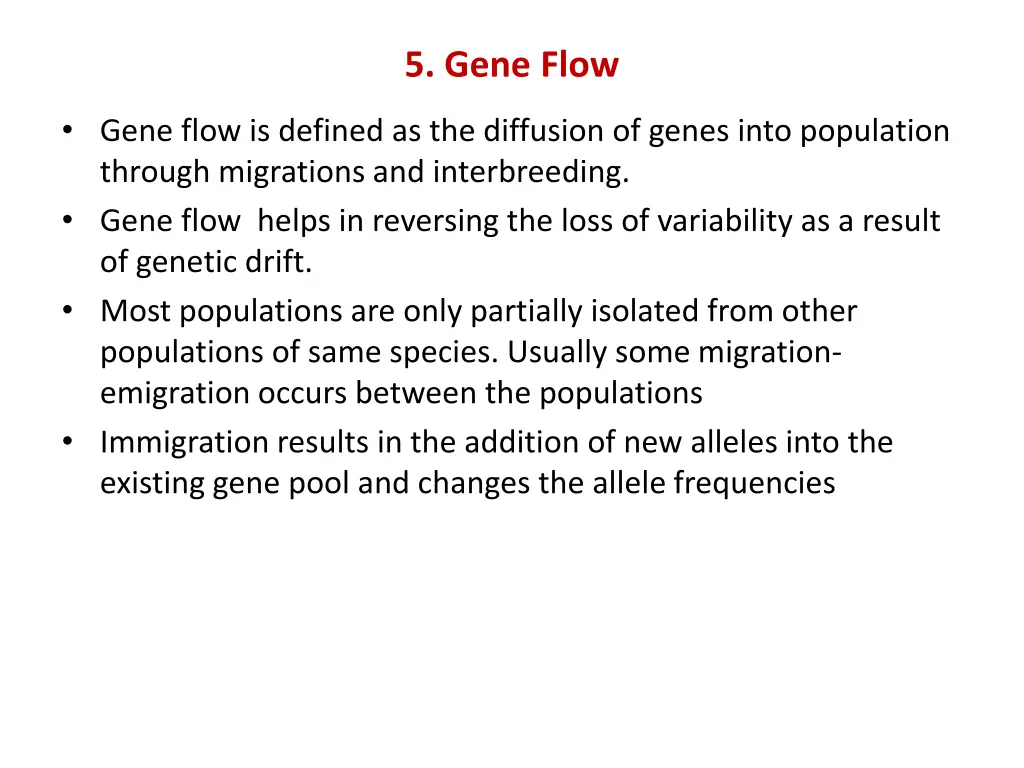 5. Gene Flow

• Gene flow is defined as the diffusion of genes into population through migrations and interbreeding.
• Gene flow helps in reversing the loss of variability as a result of genetic drift.
• Most populations are only partially isolated from other populations of same species. Usually some migration-emigration occurs between the populations
• Immigration results in the addition of new alleles into the existing gene pool and changes the allele frequencies